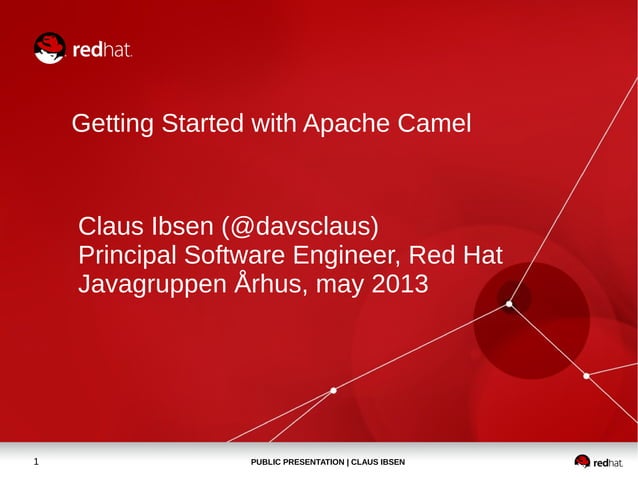 redhat.

Getting Started with Apache Camel

Claus Ibsen (@davsclaus)
Principal Software Engineer, Red Hat
Javagruppen Århus, may 2013

1

PUBLIC PRESENTATION | CLAUS IBSEN

redhat.